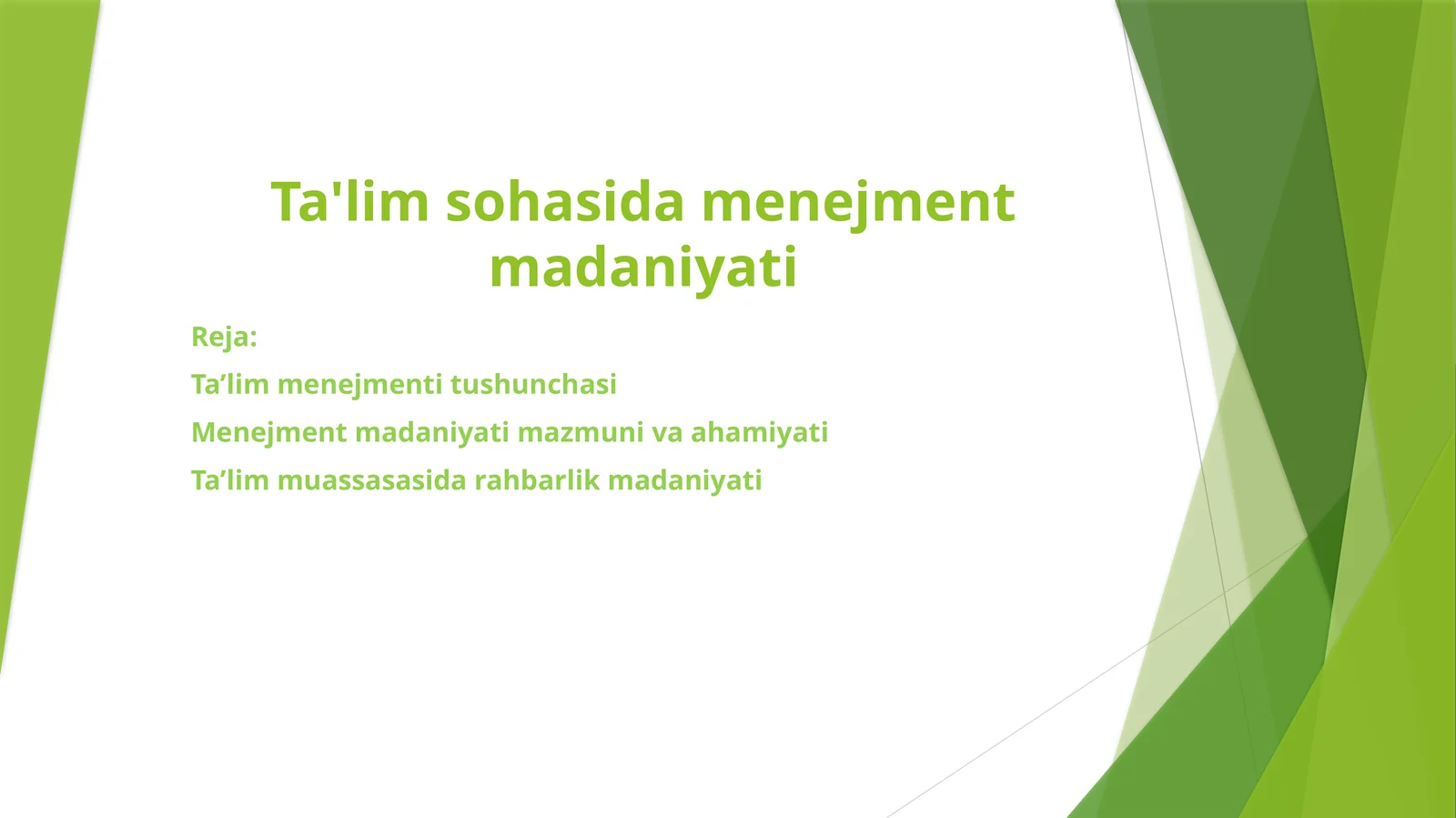 Ta'lim sohasida menejment madaniyati

Reja:

Ta’lim menejmenti tushunchasi

Menejment madaniyati mazmuni va ahamiyati

Ta’lim muassasasida rahbarlik madaniyati